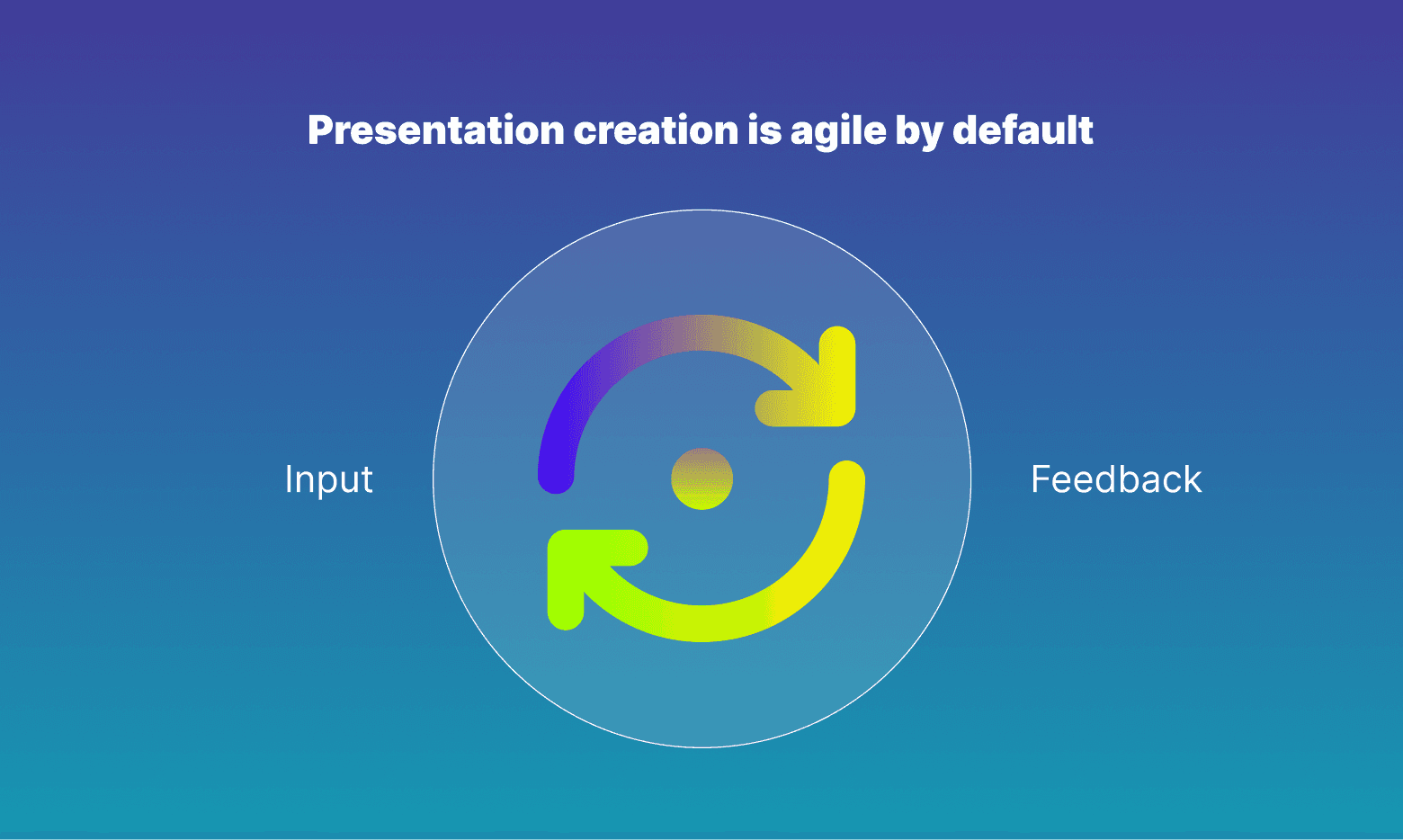 Presentation creation is agile by default

Input

Feedback